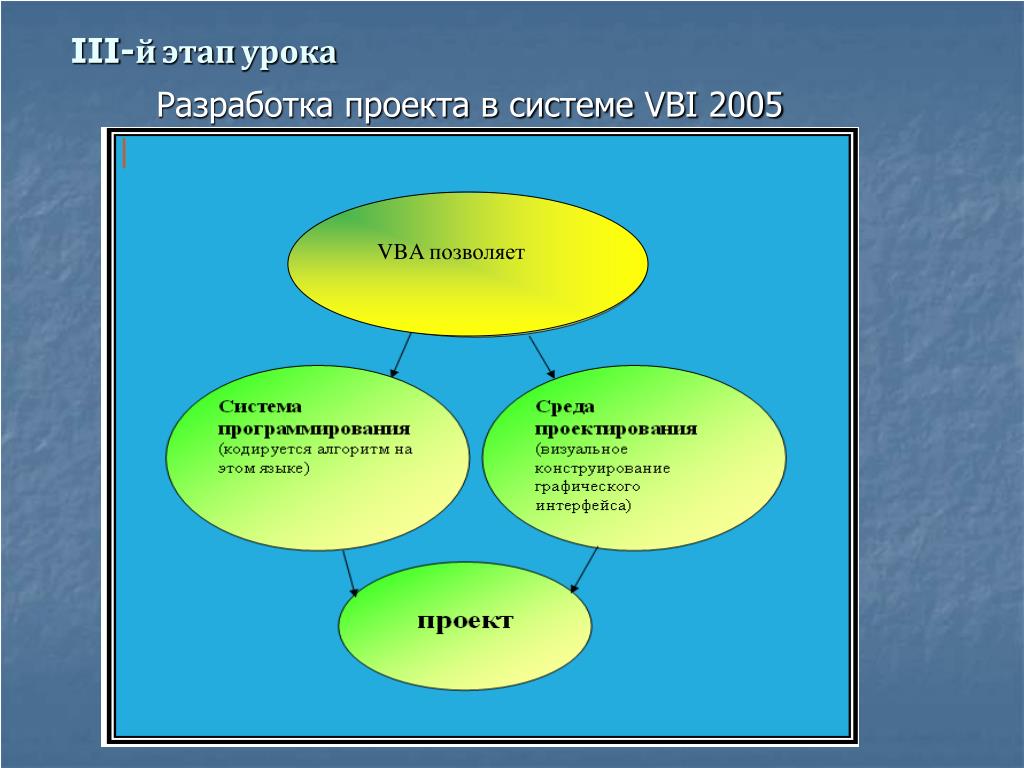 III-й этап урока

Разработка проекта в системе VBI 2005

VBA позволяет

Система программирования (кодируется алгоритм на этом языке)

Среда проектирования (визуальное конструирование графического интерфейса)

проект